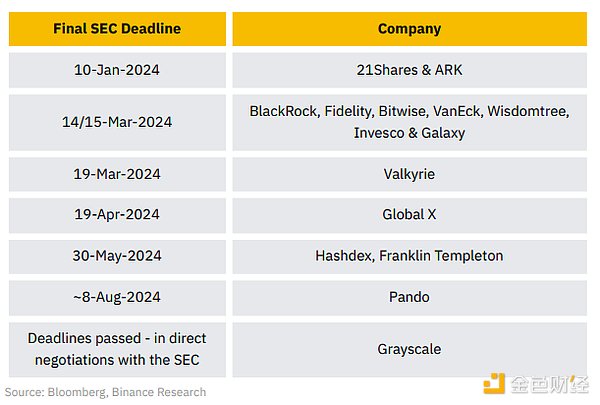 | Final SEC Deadline | Company |
|---|---|
| 10-Jan-2024 | 21Shares & ARK |
| 14/15-Mar-2024 | BlackRock, Fidelity, Bitwise, VanEck, Wisdomtree, Invesco & Galaxy |
| 19-Mar-2024 | Valkyrie |
| 19-Apr-2024 | Global X |
| 30-May-2024 | Hashdex, Franklin Templeton |
| ~8-Aug-2024 | Pando |
| Deadlines passed - in direct negotiations with the SEC | Grayscale |

Source: Bloomberg, Binance Research

金色财经